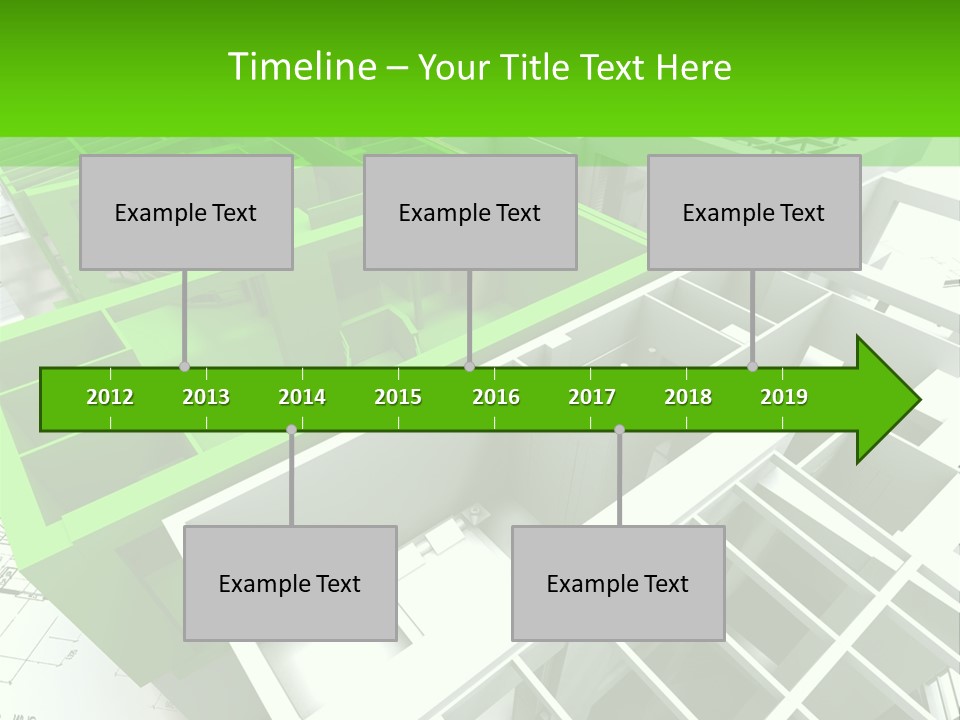 Timeline – Your Title Text Here

Example Text

Example Text

Example Text

2012 2013 2014 2015 2016 2017 2018 2019

Example Text

Example Text